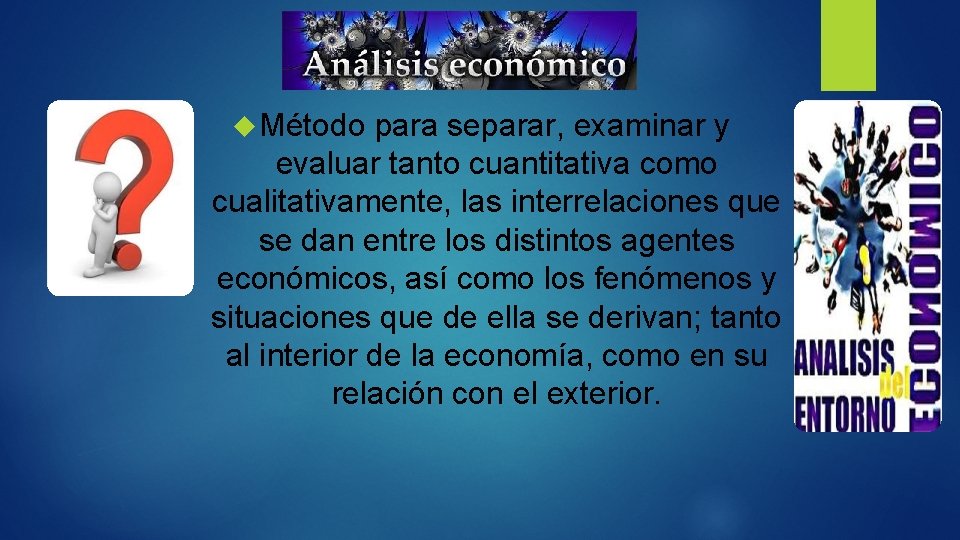 Análisis económico

Método para separar, examinar y evaluar tanto cuantitativa como cualitativamente, las interrelaciones que se dan entre los distintos agentes económicos, así como los fenómenos y situaciones que de ella se derivan; tanto al interior de la economía, como en su relación con el exterior.

ANALISIS del ENTORNO ECONOMICO